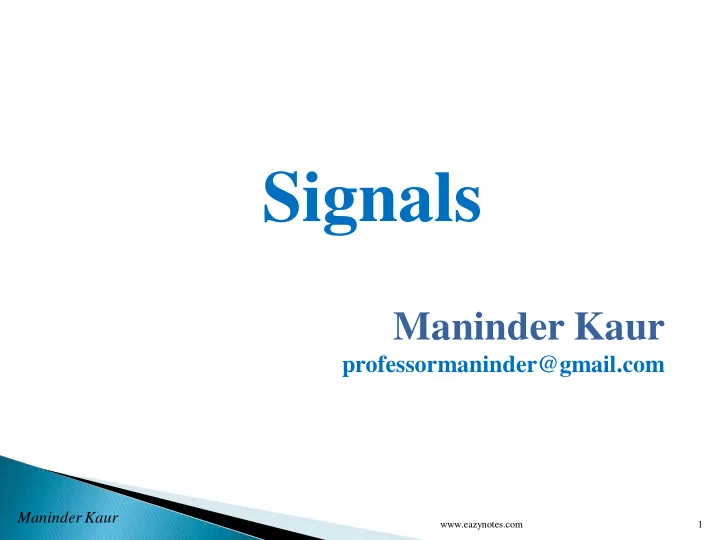 Signals

Maninder Kaur
professormaninder@gmail.com

Maninder Kaur

www.eazynotes.com

1